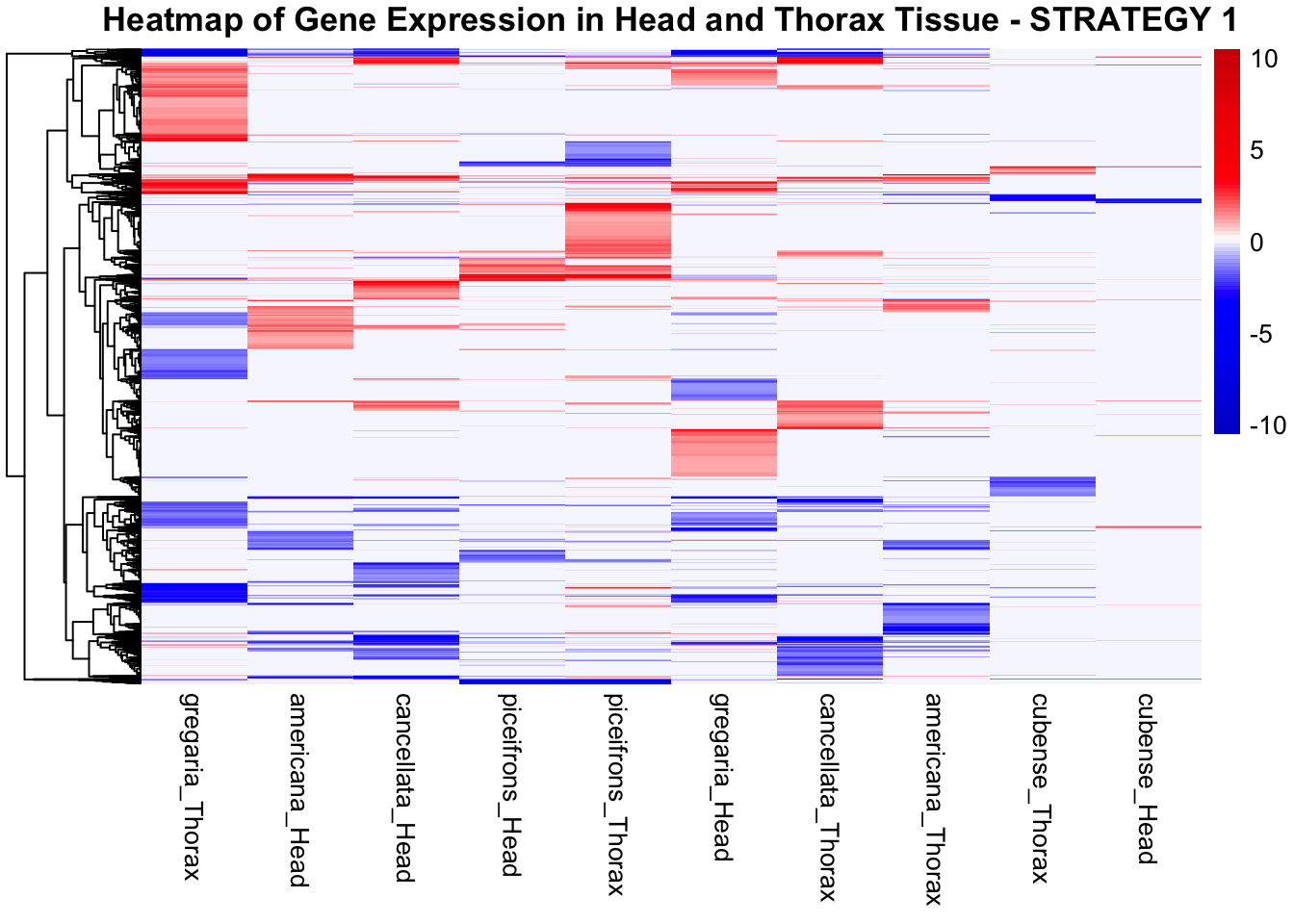 Heatmap of Gene Expression in Head and Thorax Tissue - STRATEGY 1

10
5
0
-5
-10

gregaria_Thorax
americana_Head
cancellata_Head
piceifrons_Head
piceifrons_Thorax
gregaria_Head
cancellata_Thorax
americana_Thorax
cubense_Thorax
cubense_Head